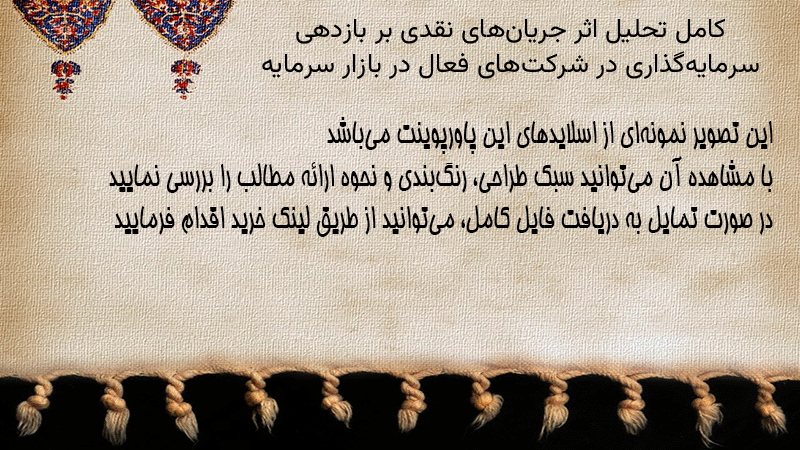 کامل تحلیل اثر جریان‌های نقدی بر بازدهی سرمایه‌گذاری در شرکت‌های فعال در بازار سرمایه

این تصویر نمونه‌ای از اسلایدهای این پاورپوینت می‌باشد
با مشاهده آن می‌توانید سبک طراحی، رنگ‌بندی و نحوه ارائه مطالب را بررسی نمایید
در صورت تمایل به دریافت فایل کامل، می‌توانید از طریق لینک خرید اقدام فرمایید